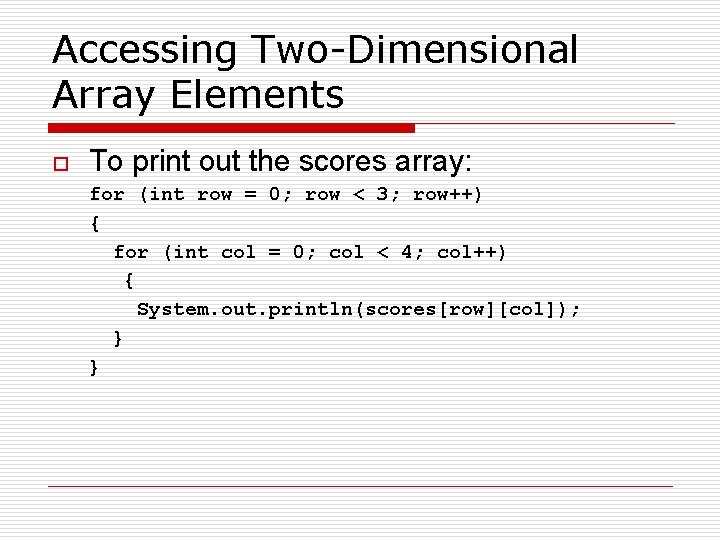 Accessing Two-Dimensional Array Elements

To print out the scores array:

for (int row = 0; row < 3; row++)
{
  for (int col = 0; col < 4; col++)
   {
    System.out.println(scores[row][col]);
  }
}